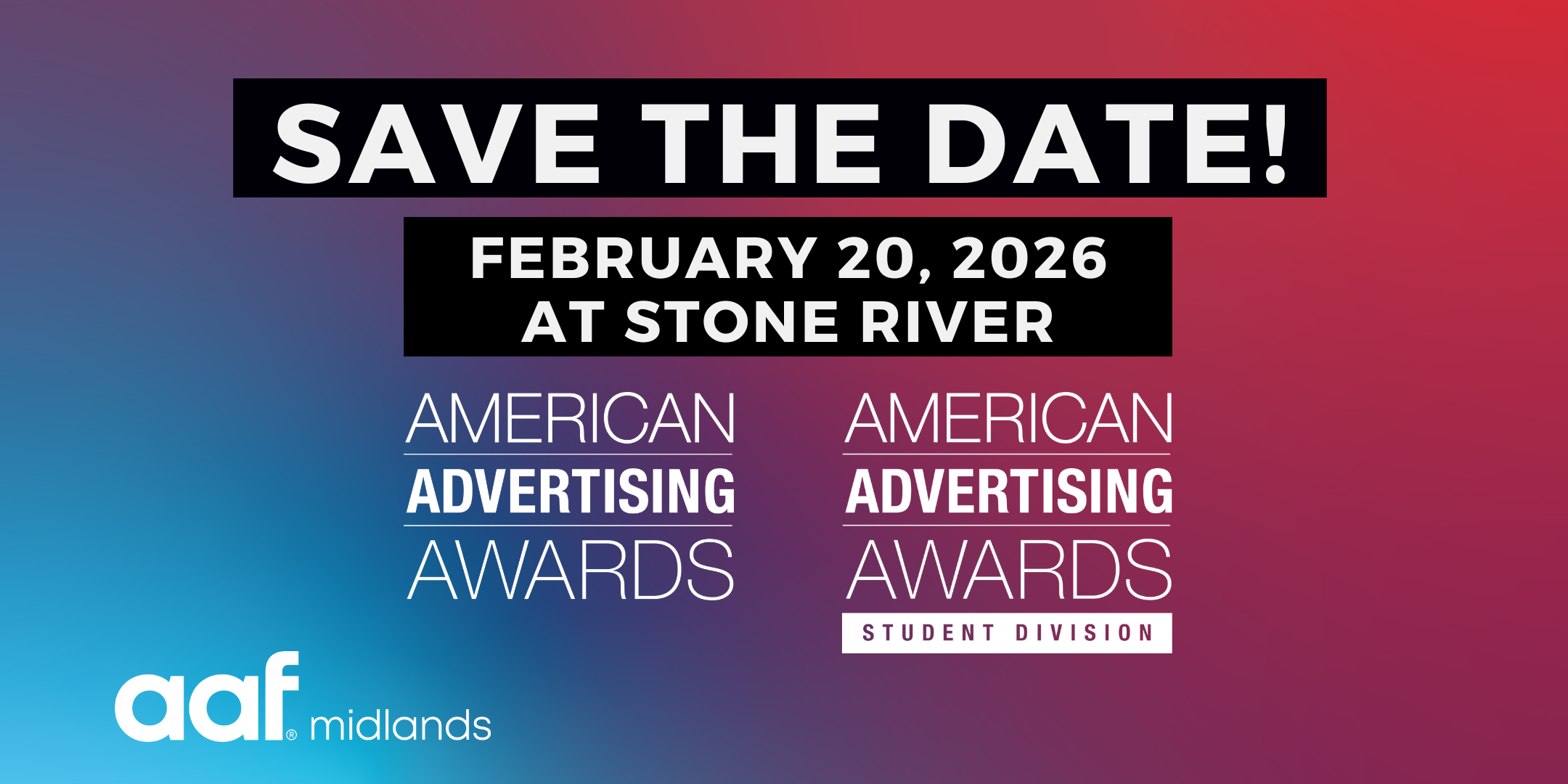 SAVE THE DATE!

FEBRUARY 20, 2026
AT STONE RIVER

AMERICAN
ADVERTISING
AWARDS

AMERICAN
ADVERTISING
AWARDS
STUDENT DIVISION

aaf® midlands